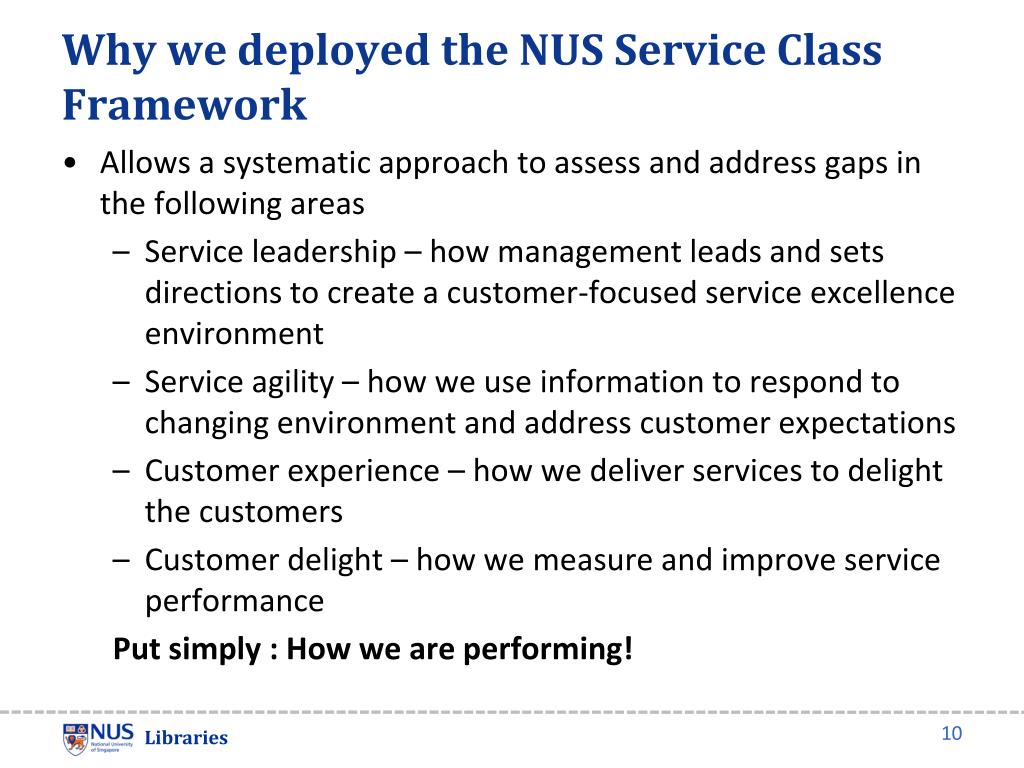 Why we deployed the NUS Service Class Framework

• Allows a systematic approach to assess and address gaps in the following areas
– Service leadership – how management leads and sets directions to create a customer-focused service excellence environment
– Service agility – how we use information to respond to changing environment and address customer expectations
– Customer experience – how we deliver services to delight the customers
– Customer delight – how we measure and improve service performance

Put simply : How we are performing!

NUS National University of Singapore Libraries

10